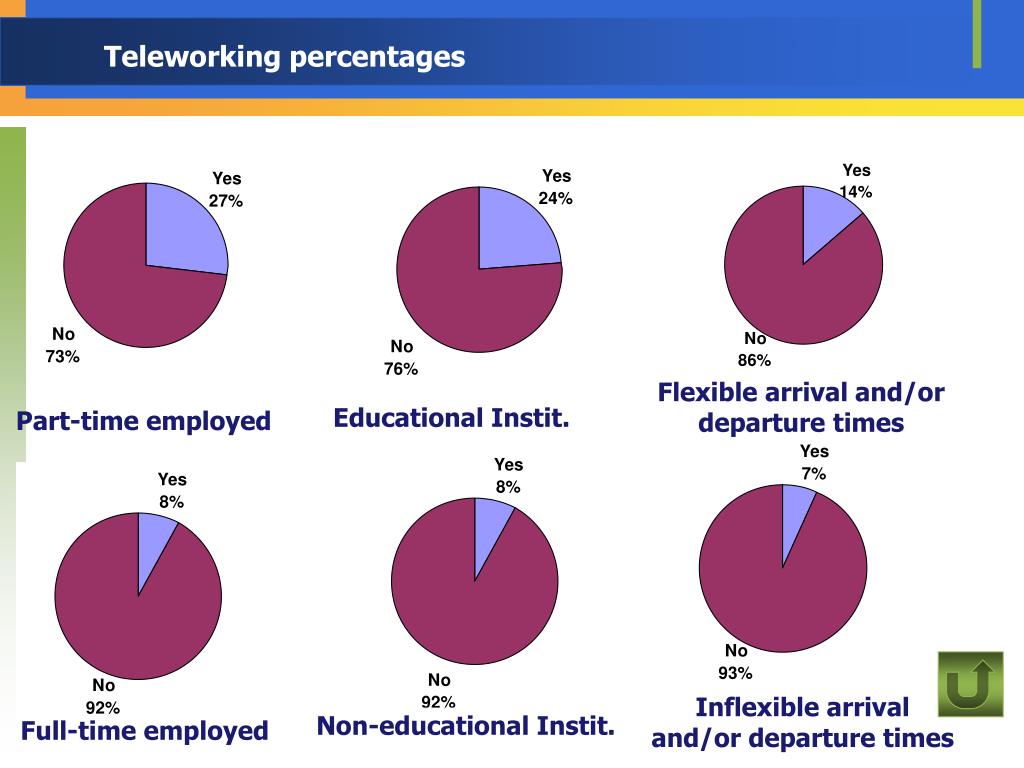 Teleworking percentages

Yes
27%

No
73%

Part-time employed

Yes
24%

No
76%

Educational Instit.

Yes
14%

No
86%

Flexible arrival and/or departure times

Yes
8%

No
92%

Full-time employed

Yes
8%

No
92%

Non-educational Instit.

Yes
7%

No
93%

Inflexible arrival and/or departure times